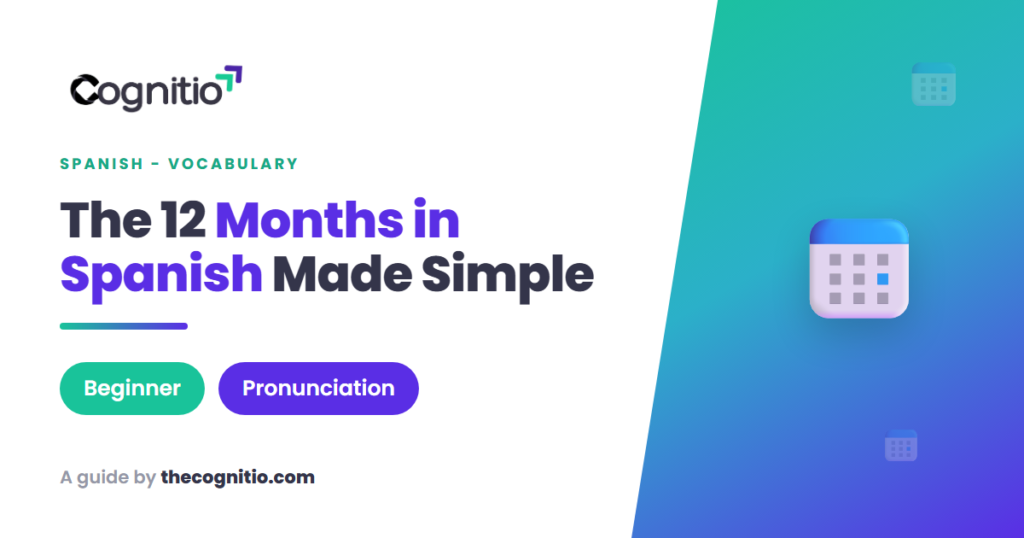 Cognitio

SPANISH - VOCABULARY

The 12 Months in Spanish Made Simple

Beginner

Pronunciation

A guide by thecognitio.com